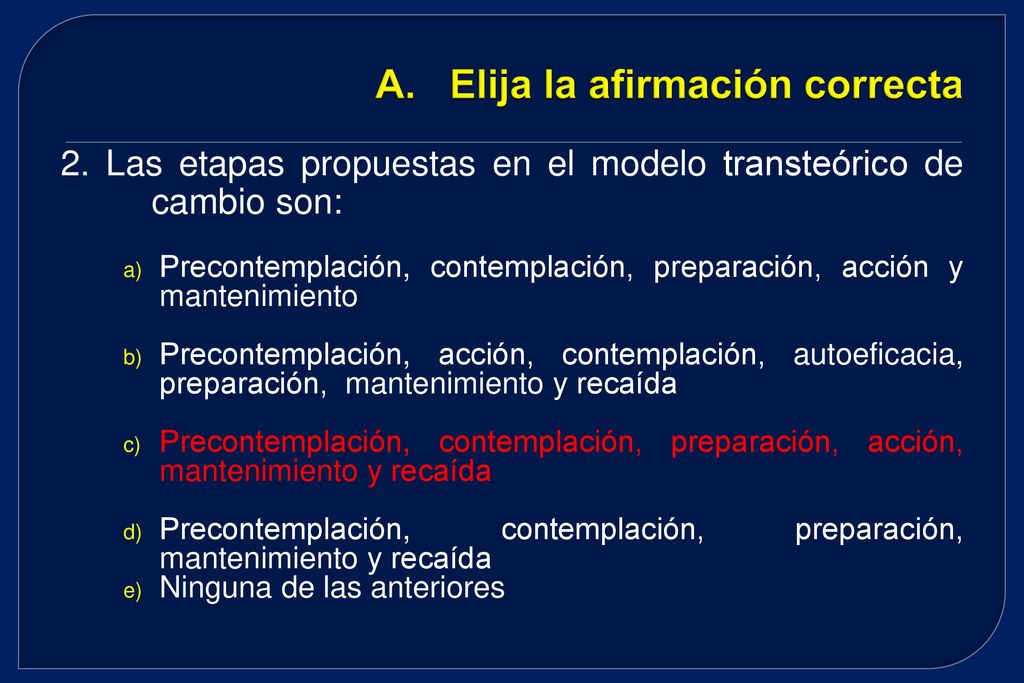 A. Elija la afirmación correcta

2. Las etapas propuestas en el modelo transteórico de cambio son:

a) Precontemplación, contemplación, preparación, acción y mantenimiento

b) Precontemplación, acción, contemplación, autoeficacia, preparación, mantenimiento y recaída

c) Precontemplación, contemplación, preparación, acción, mantenimiento y recaída

d) Precontemplación, contemplación, preparación, mantenimiento y recaída

e) Ninguna de las anteriores